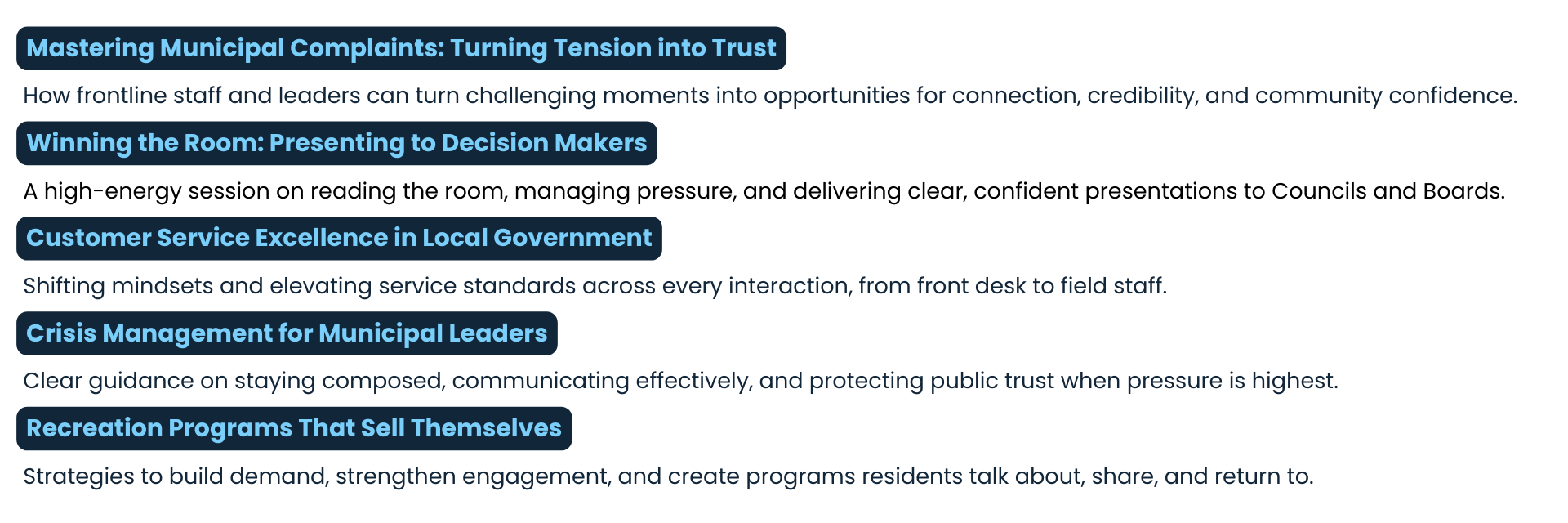 Mastering Municipal Complaints: Turning Tension into Trust

How frontline staff and leaders can turn challenging moments into opportunities for connection, credibility, and community confidence.

Winning the Room: Presenting to Decision Makers

A high-energy session on reading the room, managing pressure, and delivering clear, confident presentations to Councils and Boards.

Customer Service Excellence in Local Government

Shifting mindsets and elevating service standards across every interaction, from front desk to field staff.

Crisis Management for Municipal Leaders

Clear guidance on staying composed, communicating effectively, and protecting public trust when pressure is highest.

Recreation Programs That Sell Themselves

Strategies to build demand, strengthen engagement, and create programs residents talk about, share, and return to.